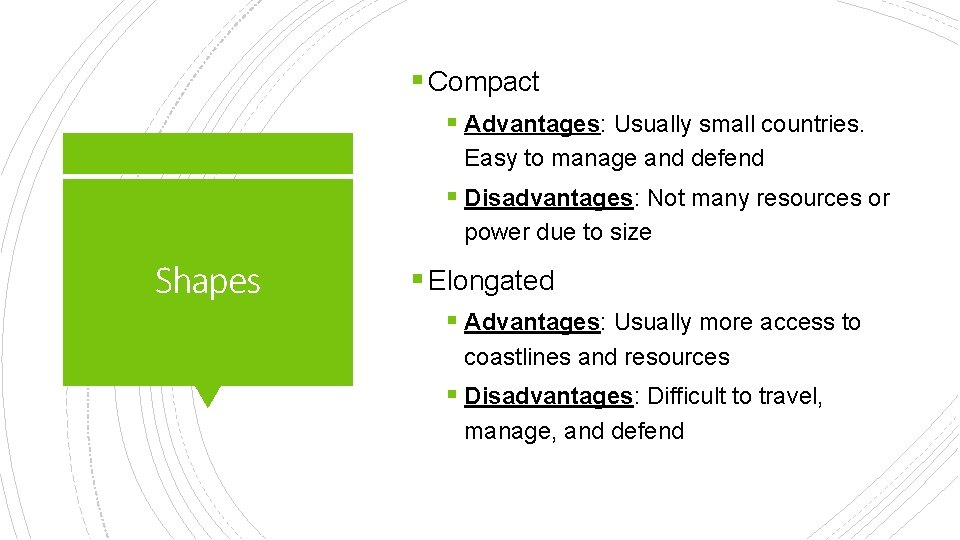 Shapes

▪ Compact
▪ Advantages: Usually small countries. Easy to manage and defend
▪ Disadvantages: Not many resources or power due to size

▪ Elongated
▪ Advantages: Usually more access to coastlines and resources
▪ Disadvantages: Difficult to travel, manage, and defend